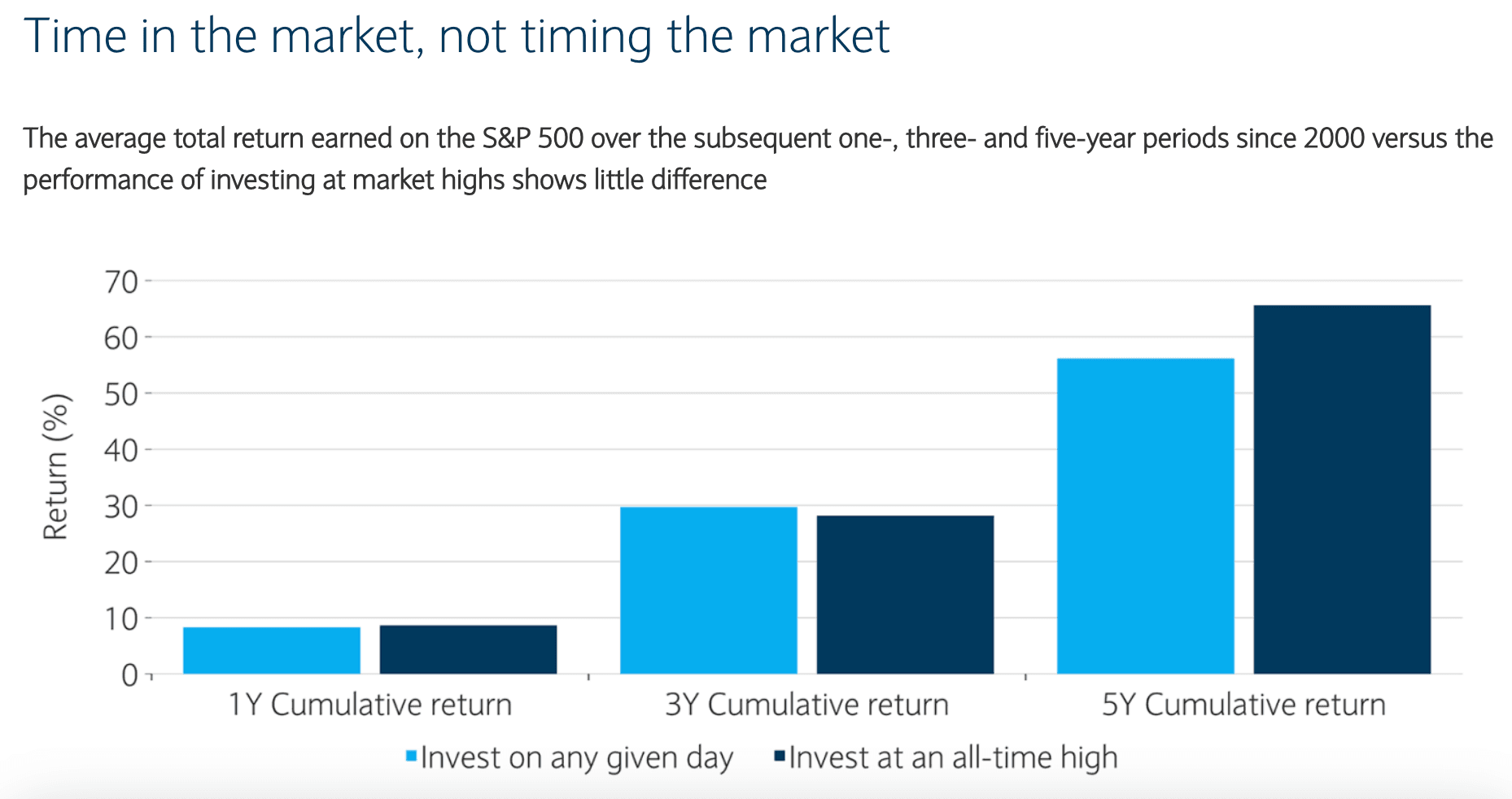 Time in the market, not timing the market

The average total return earned on the S&P 500 over the subsequent one-, three- and five-year periods since 2000 versus the performance of investing at market highs shows little difference

Return (%)

70
60
50
40
30
20
10
0

1Y Cumulative return
3Y Cumulative return
5Y Cumulative return

Invest on any given day
Invest at an all-time high